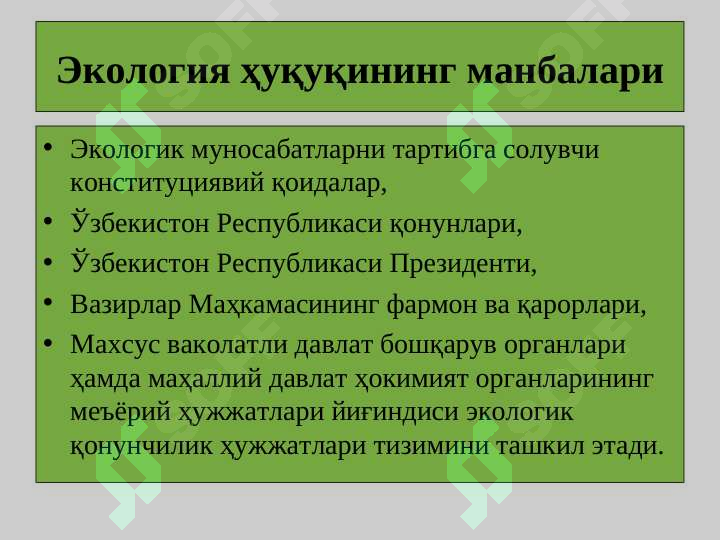 Экология ҳуқуқининг манбалари

• Экологик муносабатларни тартибга солувчи конституциявий қоидалар,
• Ўзбекистон Республикаси қонунлари,
• Ўзбекистон Республикаси Президенти,
• Вазирлар Маҳкамасининг фармон ва қарорлари,
• Махсус ваколатли давлат бошқарув органлари ҳамда маҳаллий давлат ҳокимият органларининг меъёрий ҳужжатлари йиғиндиси экологик қонунчилик ҳужжатлари тизимини ташкил этади.